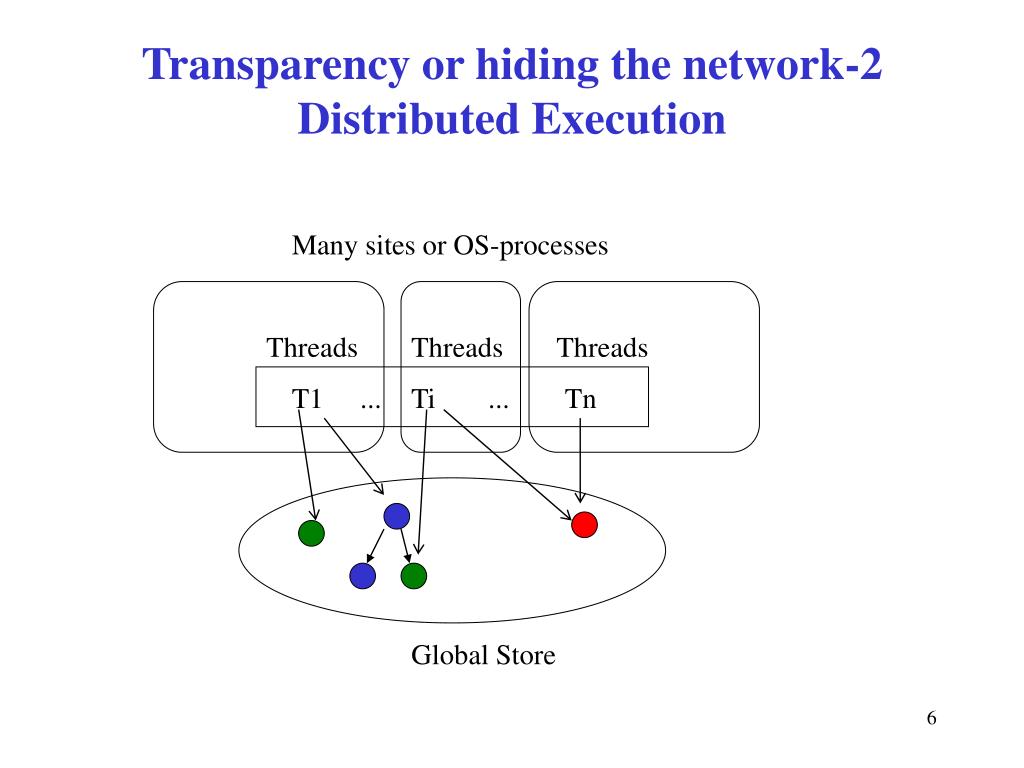 Transparency or hiding the network-2
Distributed Execution

Many sites or OS-processes

Threads Threads Threads

T1 ... Ti ... Tn

Global Store

6